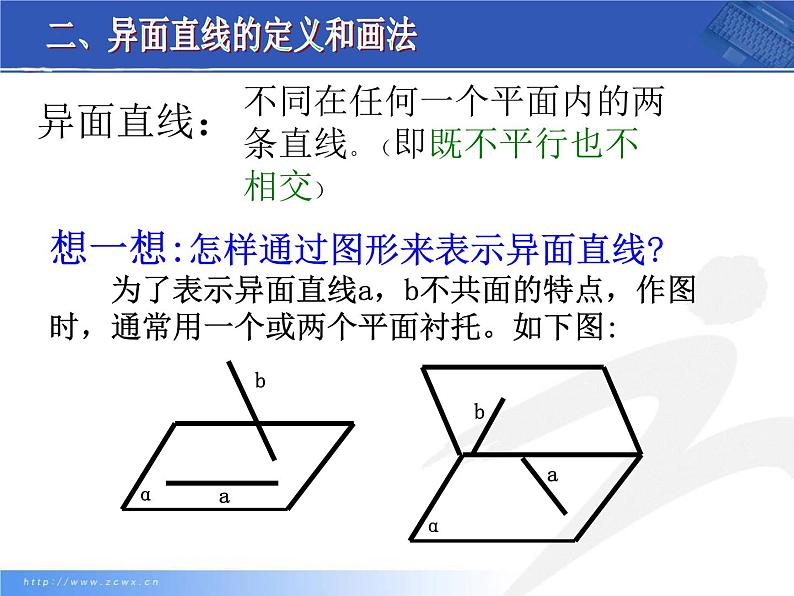 二、异面直线的定义和画法

异面直线：不同在任何一个平面内的两条直线。（即既不平行也不相交）

想一想：怎样通过图形来表示异面直线?

为了表示异面直线a，b不共面的特点，作图时，通常用一个或两个平面衬托。如下图:

b

α

a

b

a

α

http://www.zcwx.cn